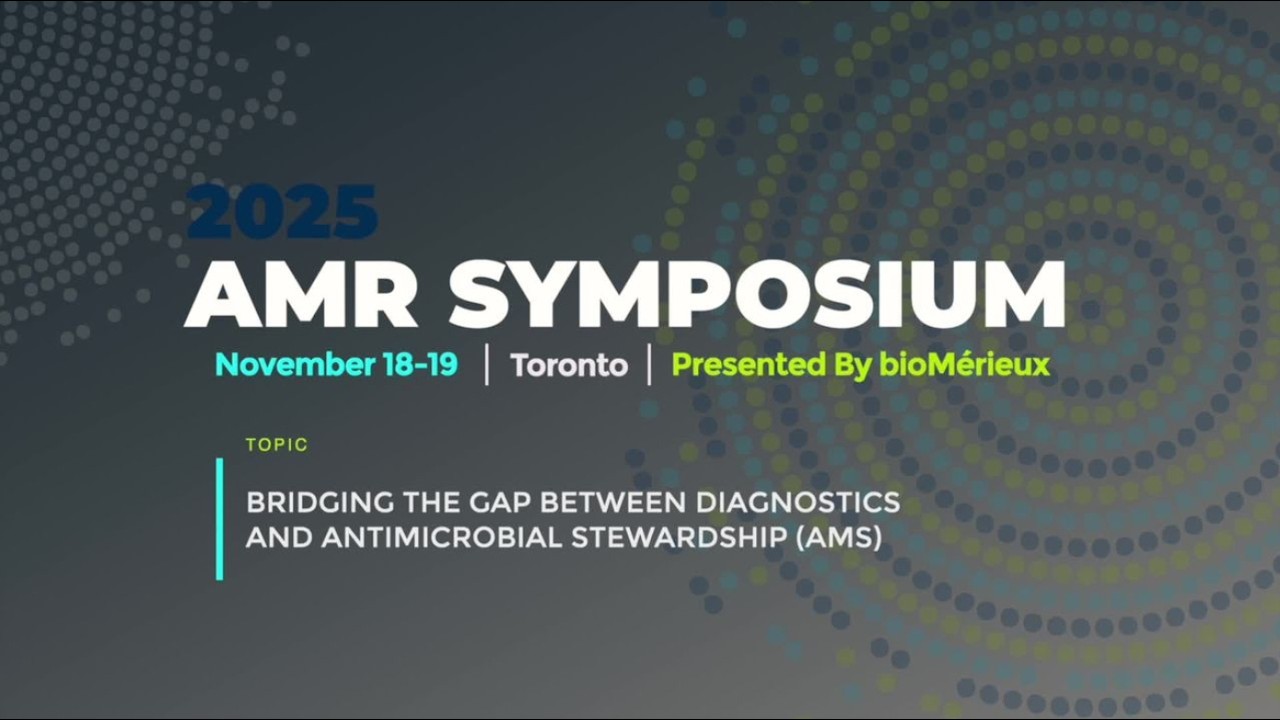 2025
AMR SYMPOSIUM
November 18-19 | Toronto | Presented By bioMérieux

TOPIC

BRIDGING THE GAP BETWEEN DIAGNOSTICS AND ANTIMICROBIAL STEWARDSHIP (AMS)